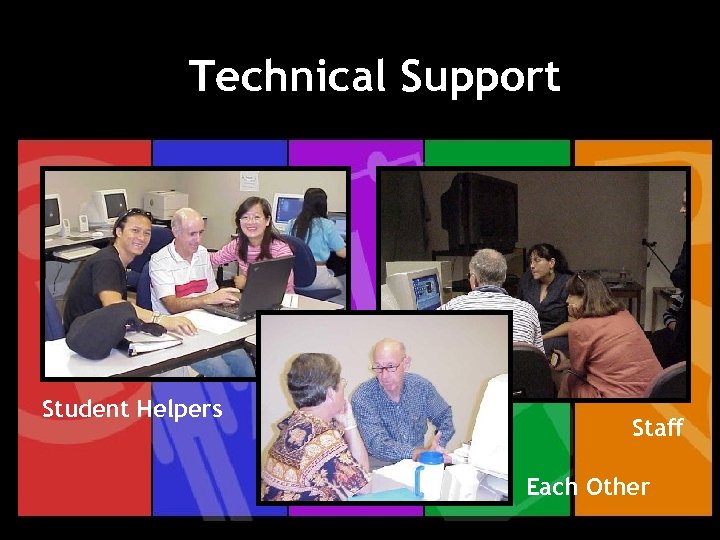 Technical Support

Student Helpers

Staff

Each Other